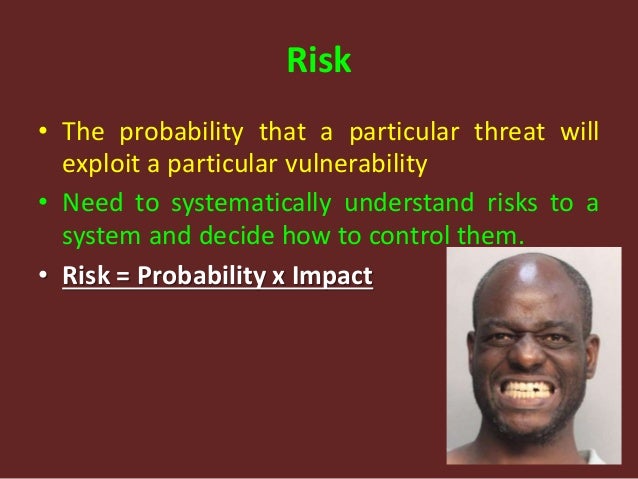 Risk

• The probability that a particular threat will exploit a particular vulnerability

• Need to systematically understand risks to a system and decide how to control them.

• Risk = Probability x Impact